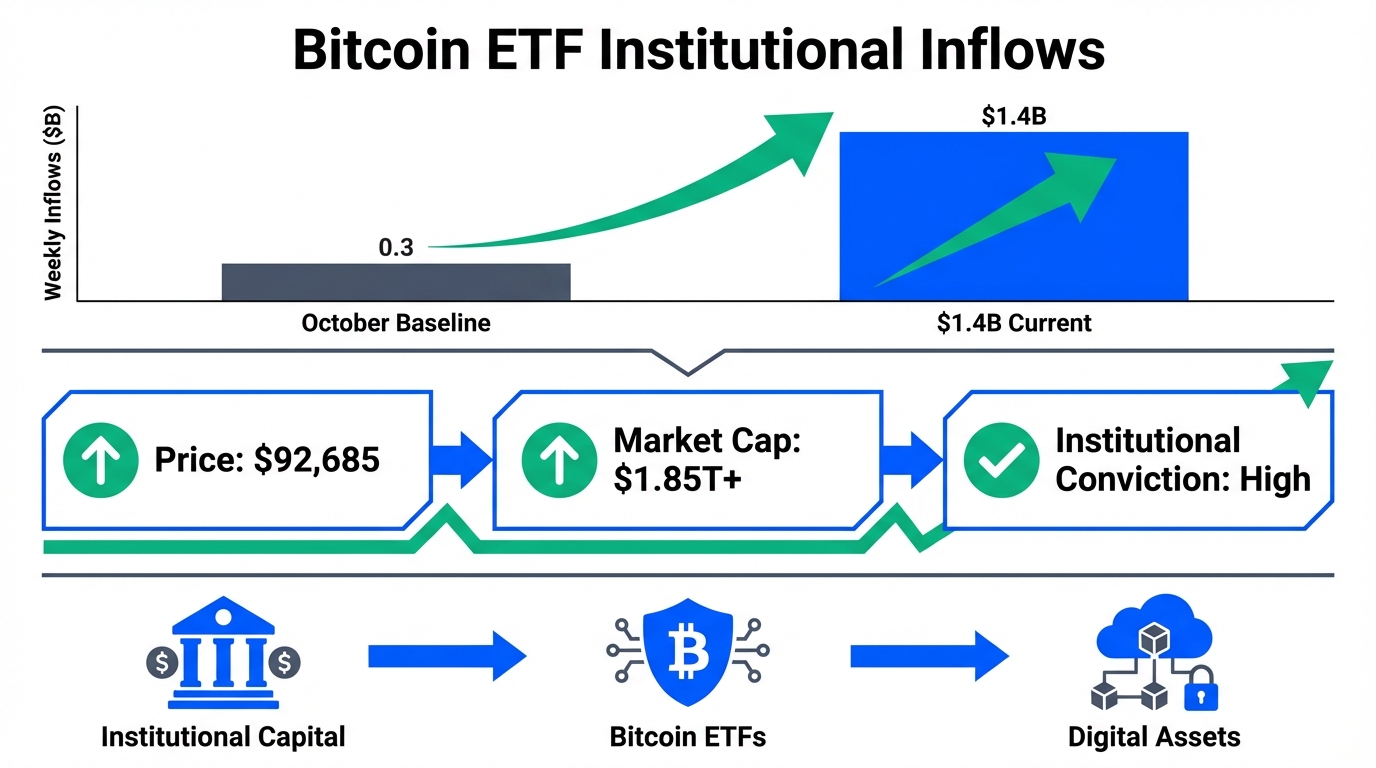 Bitcoin ETF Institutional Inflows

Weekly Inflows ($B)

0.3

$1.4B

October Baseline

$1.4B Current

Price: $92,685

Market Cap: $1.85T+

Institutional Conviction: High

Institutional Capital

Bitcoin ETFs

Digital Assets